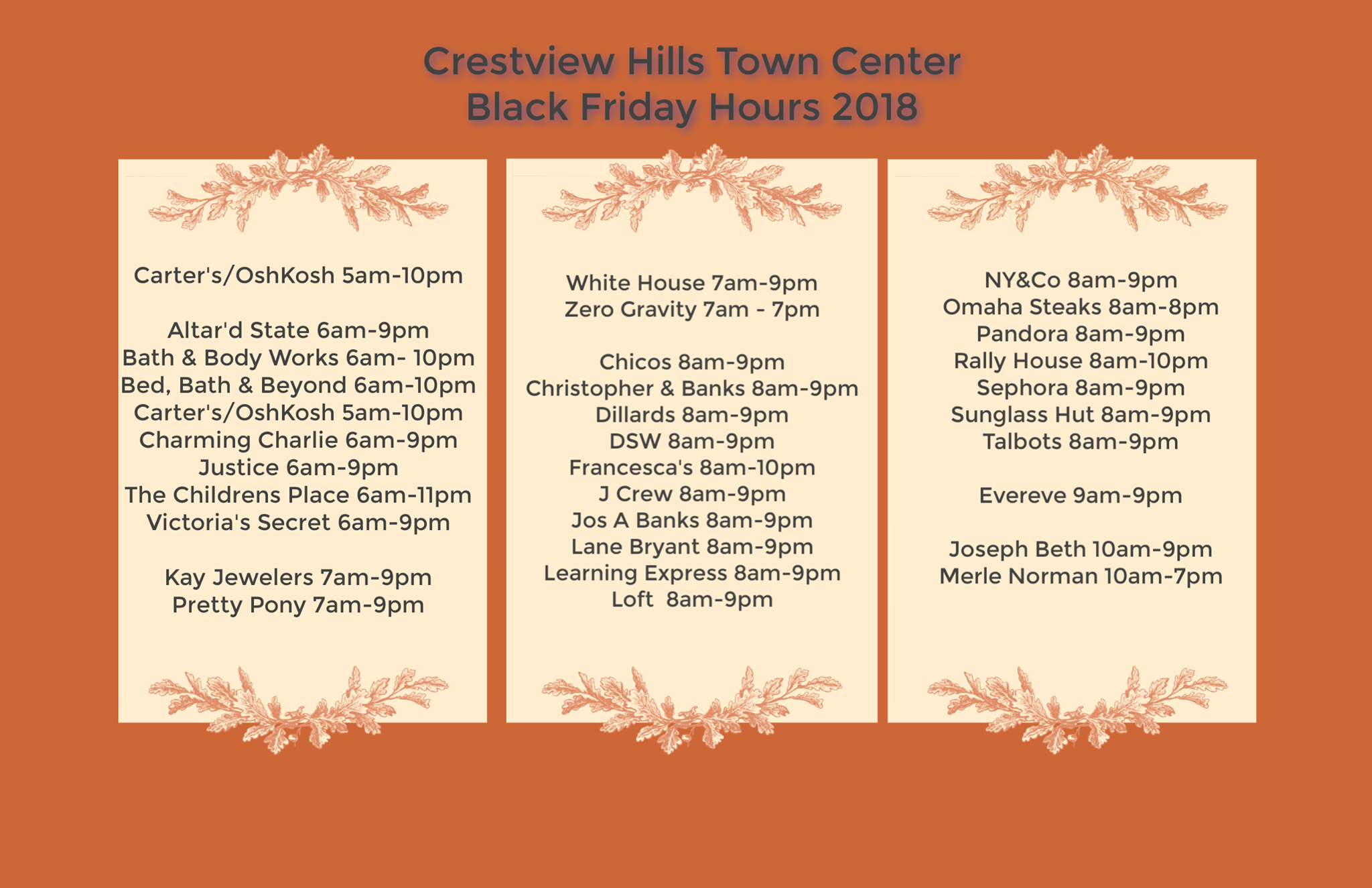 Crestview Hills Town Center
Black Friday Hours 2018

Carter's/OshKosh 5am-10pm

Altar'd State 6am-9pm
Bath & Body Works 6am- 10pm
Bed, Bath & Beyond 6am-10pm
Carter's/OshKosh 5am-10pm
Charming Charlie 6am-9pm
Justice 6am-9pm
The Childrens Place 6am-11pm
Victoria's Secret 6am-9pm

Kay Jewelers 7am-9pm
Pretty Pony 7am-9pm

White House 7am-9pm
Zero Gravity 7am - 7pm

Chicos 8am-9pm
Christopher & Banks 8am-9pm
Dillards 8am-9pm
DSW 8am-9pm
Francesca's 8am-10pm
J Crew 8am-9pm
Jos A Banks 8am-9pm
Lane Bryant 8am-9pm
Learning Express 8am-9pm
Loft 8am-9pm

NY&Co 8am-9pm
Omaha Steaks 8am-8pm
Pandora 8am-9pm
Rally House 8am-10pm
Sephora 8am-9pm
Sunglass Hut 8am-9pm
Talbots 8am-9pm

Evereve 9am-9pm

Joseph Beth 10am-9pm
Merle Norman 10am-7pm